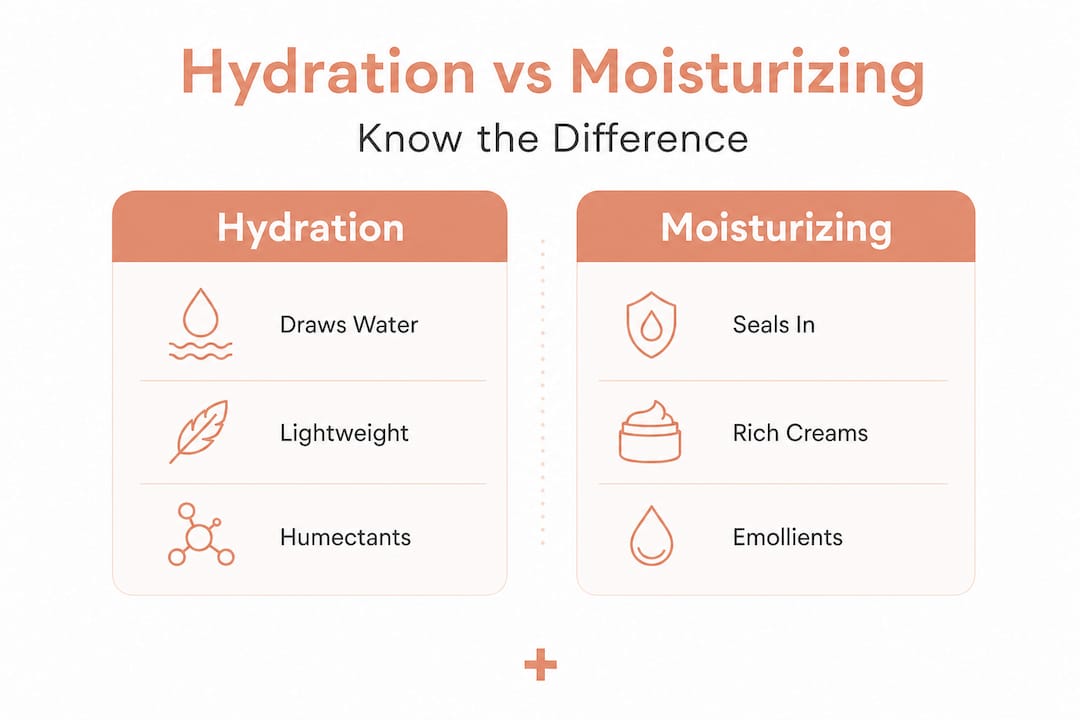 Hydration vs Moisturizing

Know the Difference

Hydration

Draws Water

Lightweight

Humectants

Moisturizing

Seals In

Rich Creams

Emollients

+